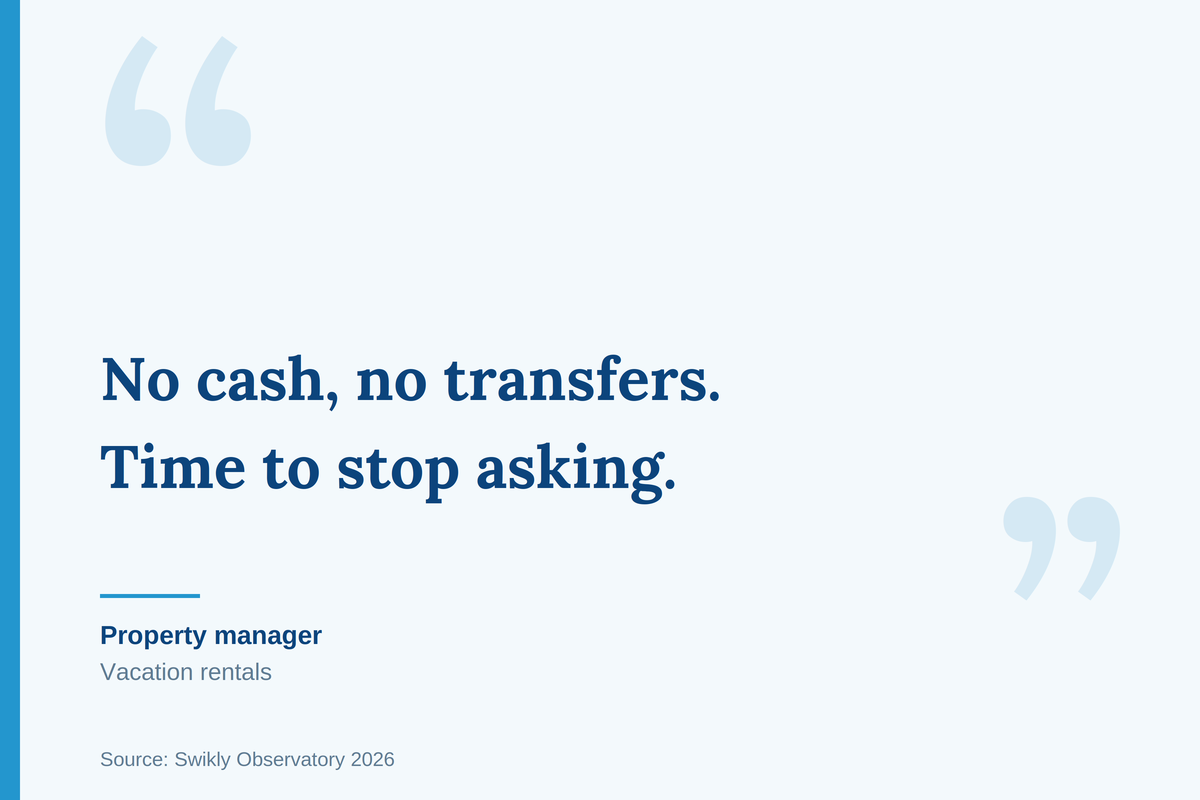 “

No cash, no transfers.
Time to stop asking.

”

Property manager
Vacation rentals

Source: Swikly Observatory 2026